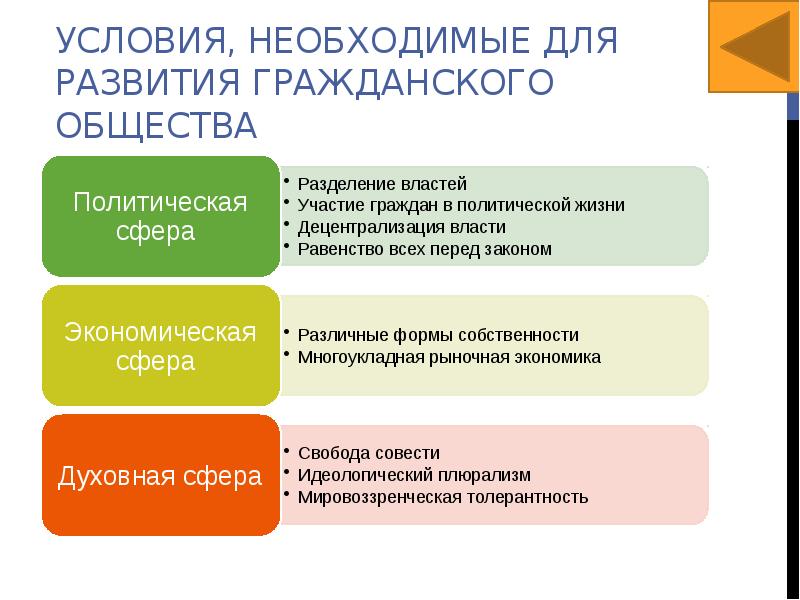 УСЛОВИЯ, НЕОБХОДИМЫЕ ДЛЯ РАЗВИТИЯ ГРАЖДАНСКОГО ОБЩЕСТВА

Политическая сфера

• Разделение властей
• Участие граждан в политической жизни
• Децентрализация власти
• Равенство всех перед законом

Экономическая сфера

• Различные формы собственности
• Многоукладная рыночная экономика

Духовная сфера

• Свобода совести
• Идеологический плюрализм
• Мировоззренческая толерантность